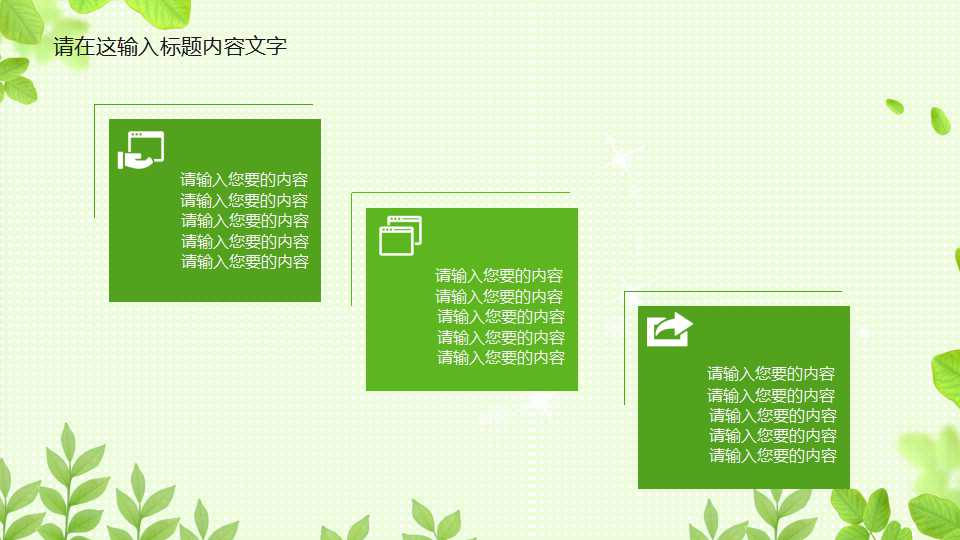 请在这输入标题内容文字

请输入您要的内容
请输入您要的内容
请输入您要的内容
请输入您要的内容
请输入您要的内容

请输入您要的内容
请输入您要的内容
请输入您要的内容
请输入您要的内容
请输入您要的内容

请输入您要的内容
请输入您要的内容
请输入您要的内容
请输入您要的内容
请输入您要的内容